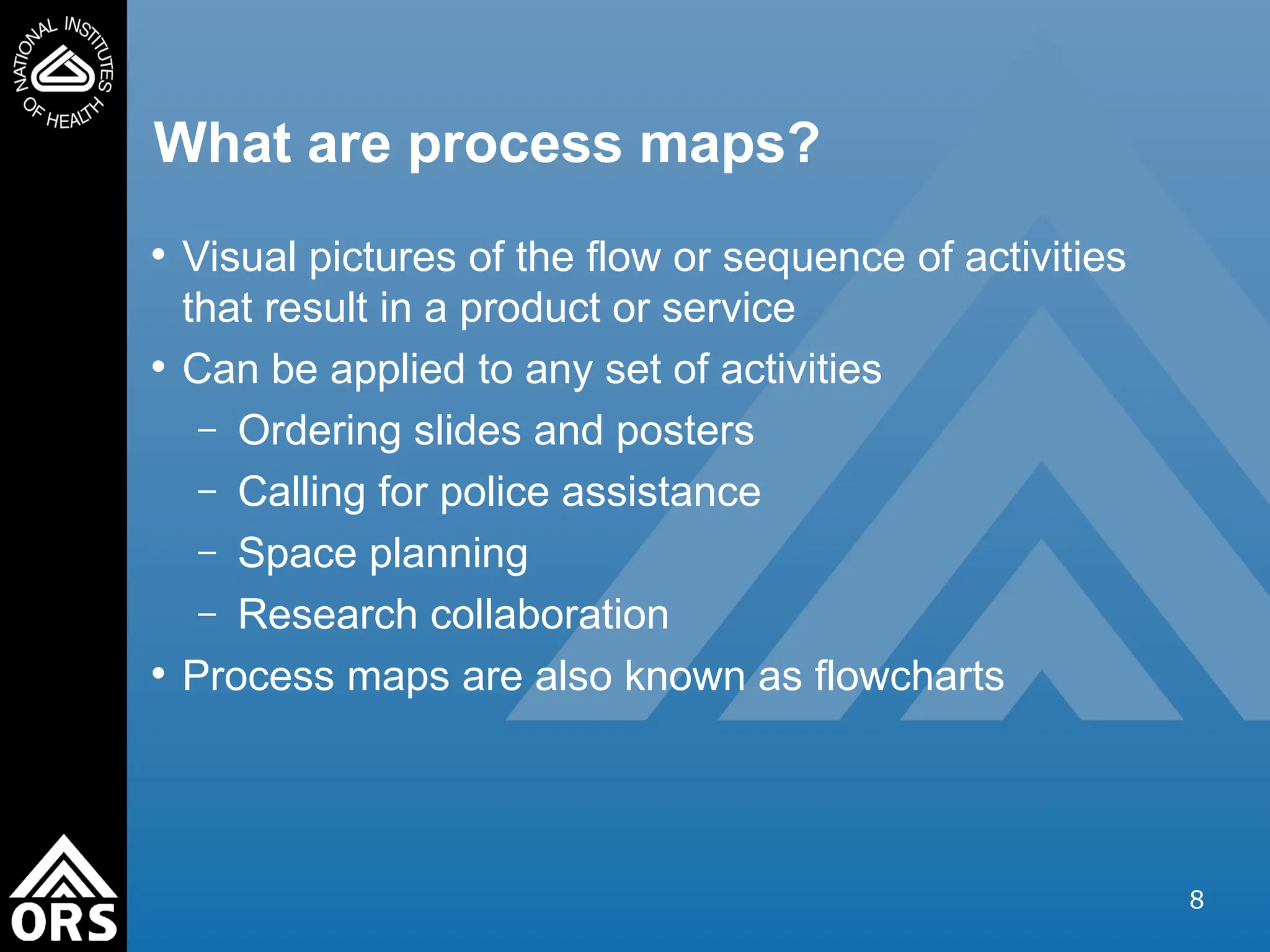 NATIONAL INSTITUTES OF HEALTH

What are process maps?

• Visual pictures of the flow or sequence of activities that result in a product or service
• Can be applied to any set of activities
– Ordering slides and posters
– Calling for police assistance
– Space planning
– Research collaboration
• Process maps are also known as flowcharts

ORS

8